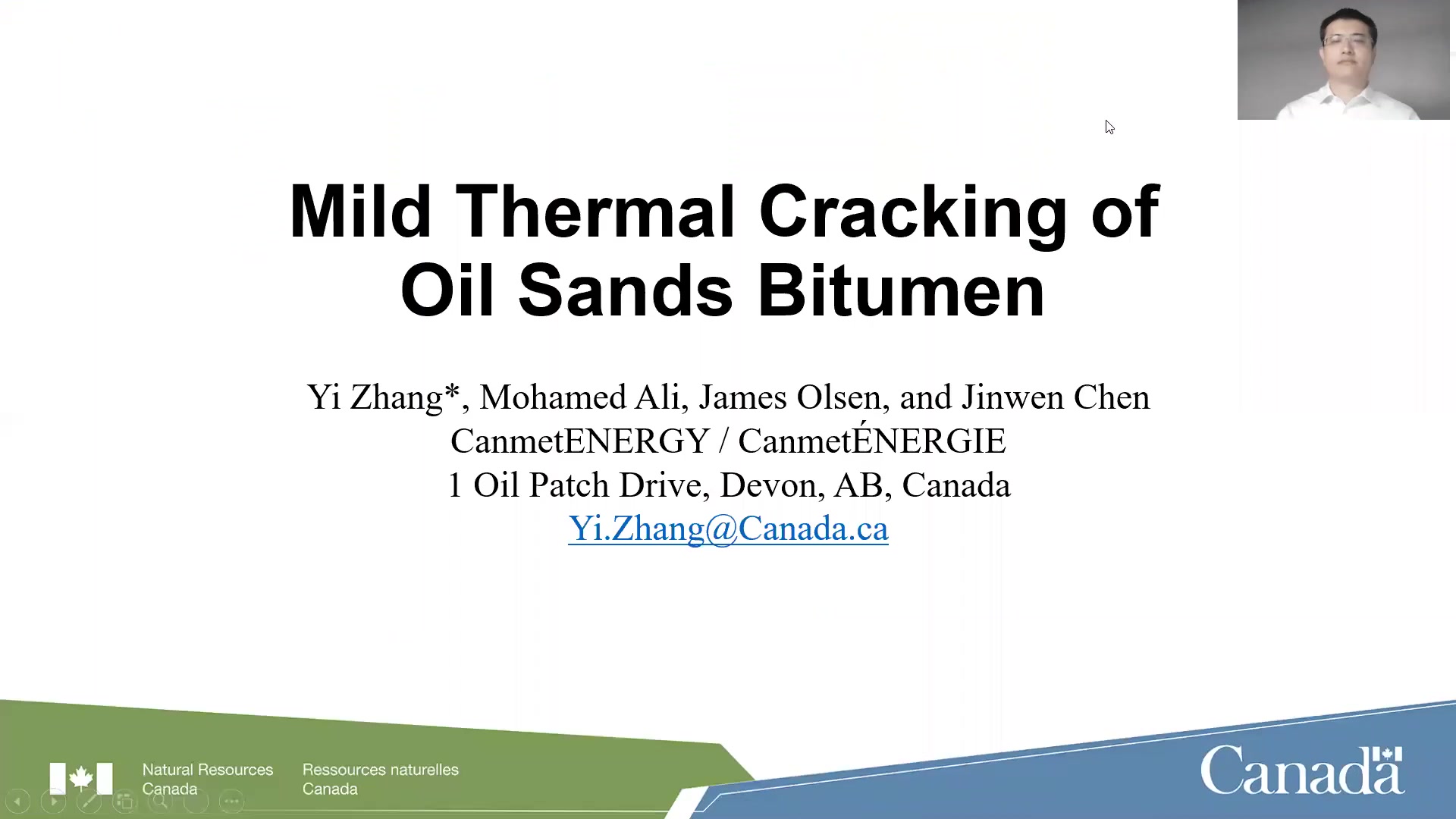 Mild Thermal Cracking of Oil Sands Bitumen

Yi Zhang*, Mohamed Ali, James Olsen, and Jinwen Chen
CanmetENERGY / CanmetÉNERGIE
1 Oil Patch Drive, Devon, AB, Canada
Yi.Zhang@Canada.ca

Natural Resources Canada
Ressources naturelles Canada

Canada